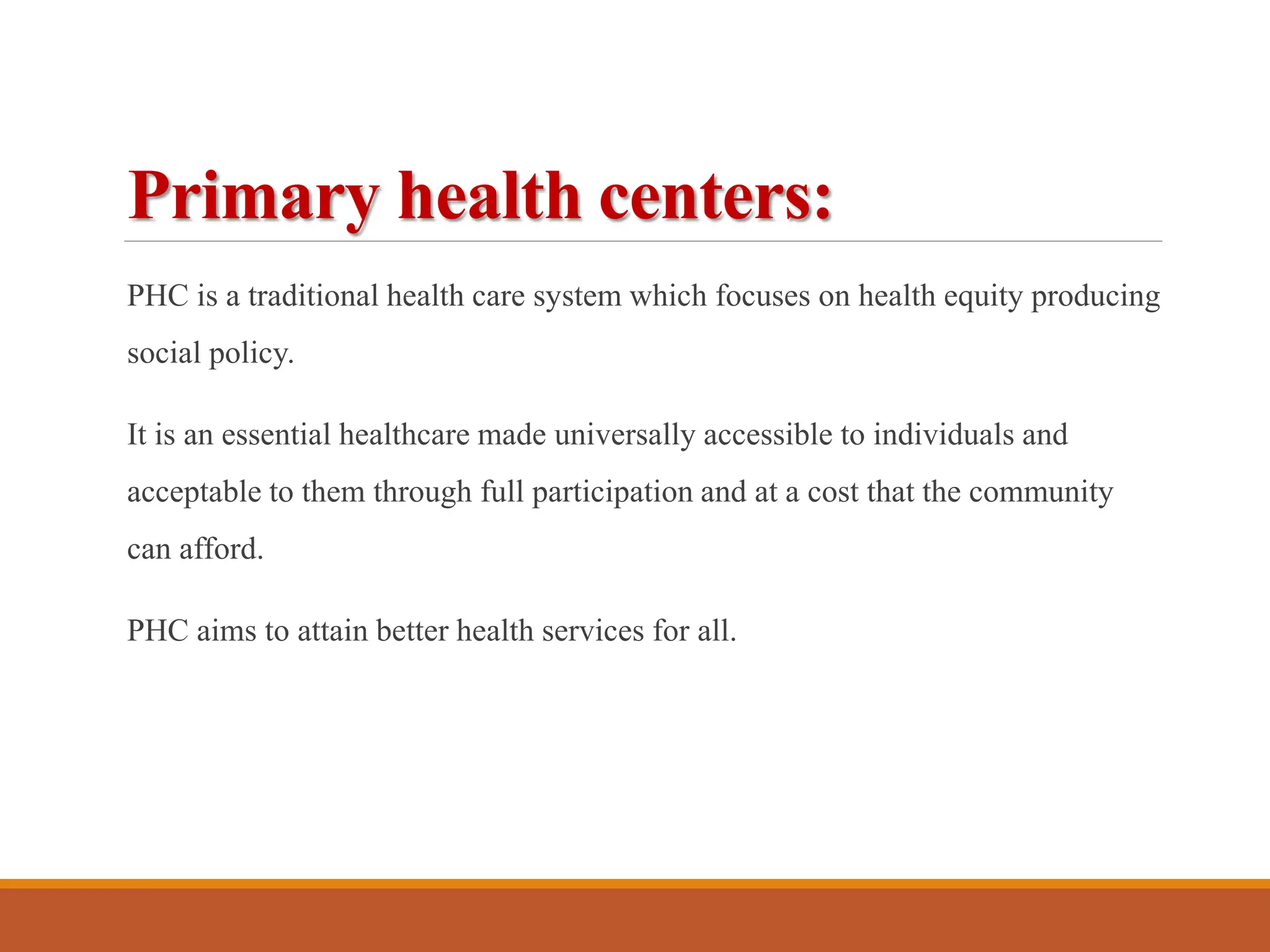 Primary health centers:

PHC is a traditional health care system which focuses on health equity producing social policy.

It is an essential healthcare made universally accessible to individuals and acceptable to them through full participation and at a cost that the community can afford.

PHC aims to attain better health services for all.